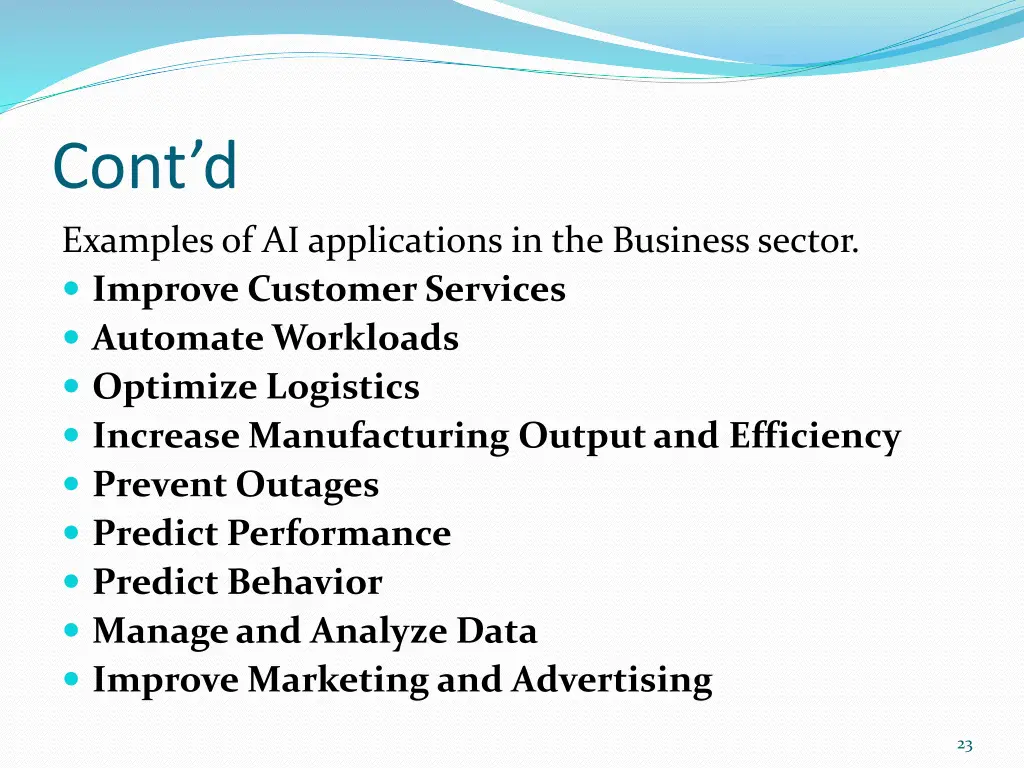 Cont’d

Examples of AI applications in the Business sector.
- Improve Customer Services
- Automate Workloads
- Optimize Logistics
- Increase Manufacturing Output and Efficiency
- Prevent Outages
- Predict Performance
- Predict Behavior
- Manage and Analyze Data
- Improve Marketing and Advertising

23